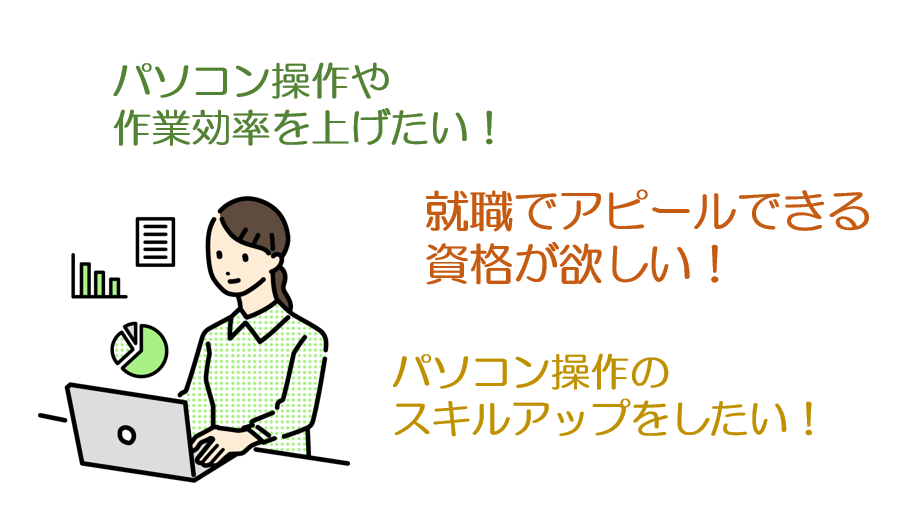 パソコン操作や
作業効率を上げたい！

就職でアピールできる
資格が欲しい！

パソコン操作の
スキルアップをしたい！